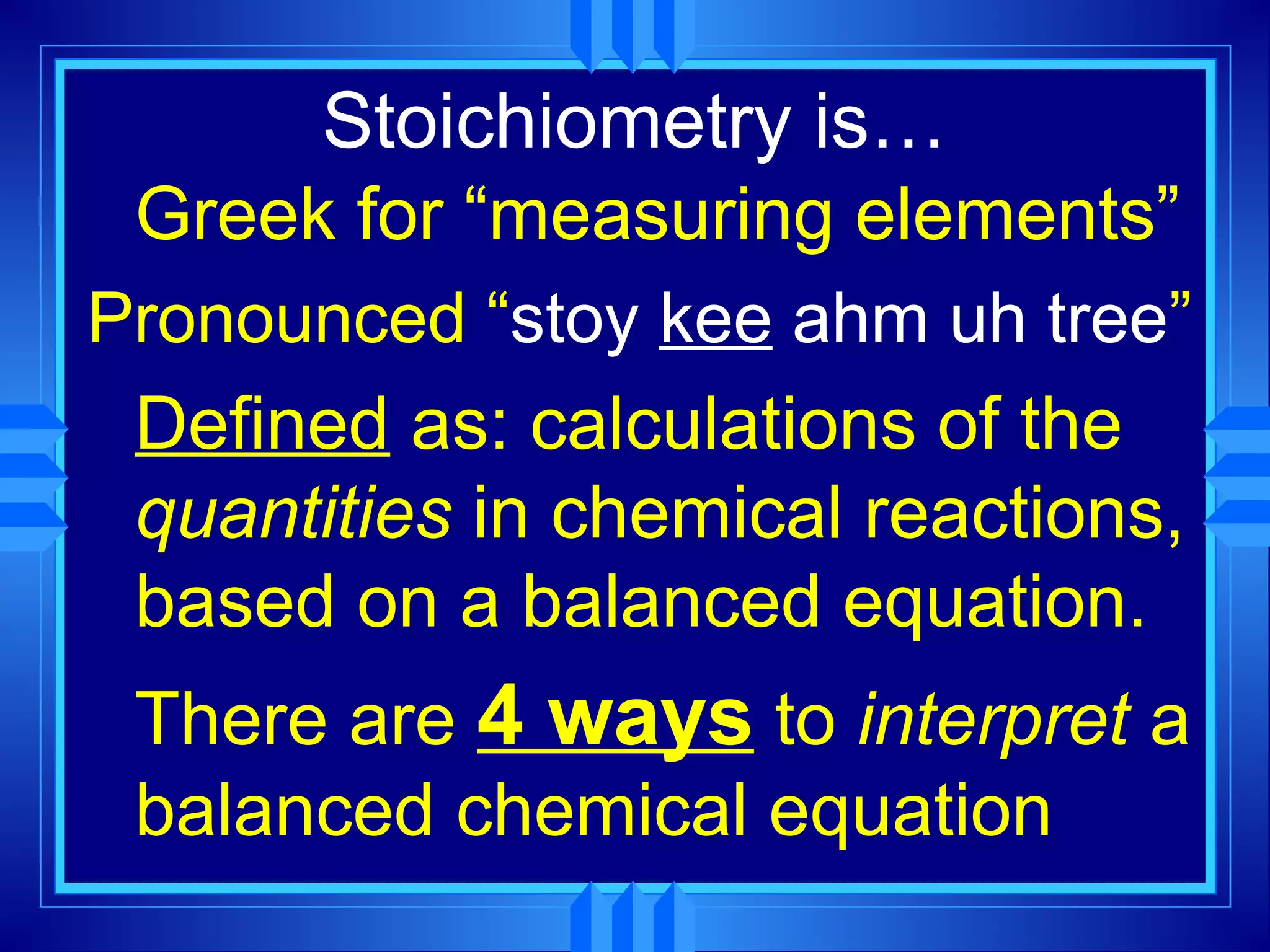 Stoichiometry is…

Greek for “measuring elements”

Pronounced “stoy kee ahm uh tree”

Defined as: calculations of the quantities in chemical reactions, based on a balanced equation.

There are 4 ways to interpret a balanced chemical equation